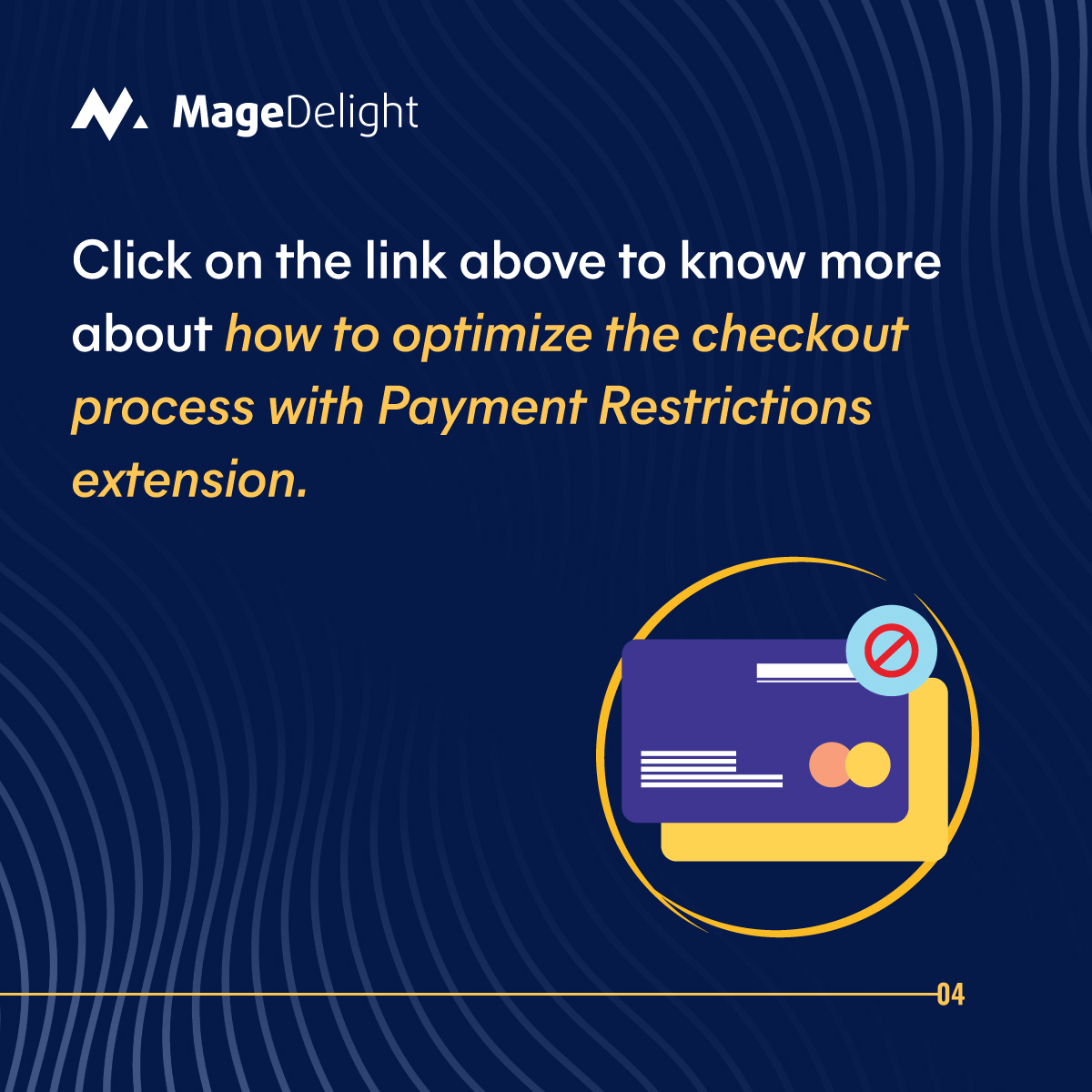 MageDelight

Click on the link above to know more about how to optimize the checkout process with Payment Restrictions extension.

04